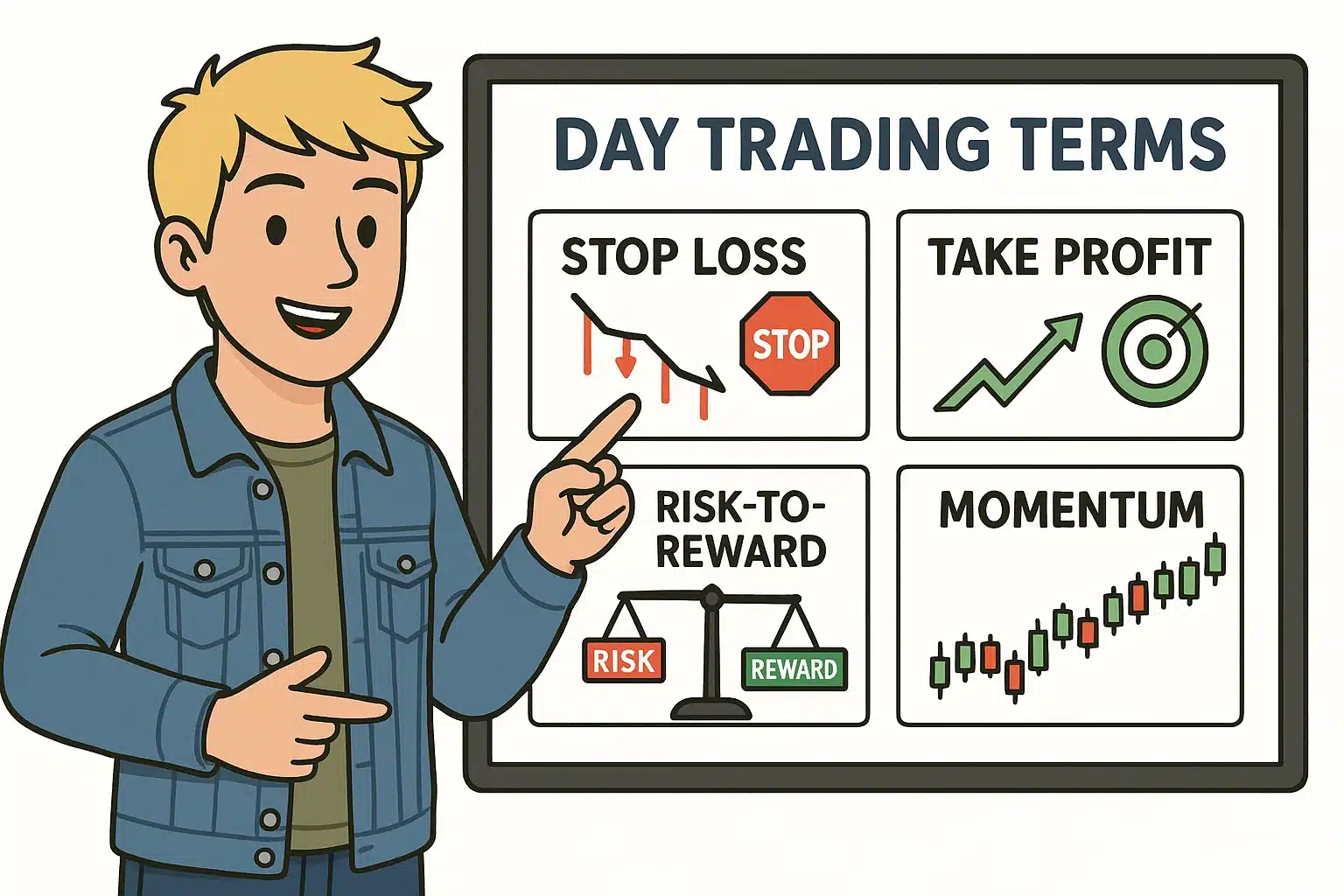 DAY TRADING TERMS

STOP LOSS

STOP

TAKE PROFIT

RISK-TO-REWARD

RISK

REWARD

MOMENTUM